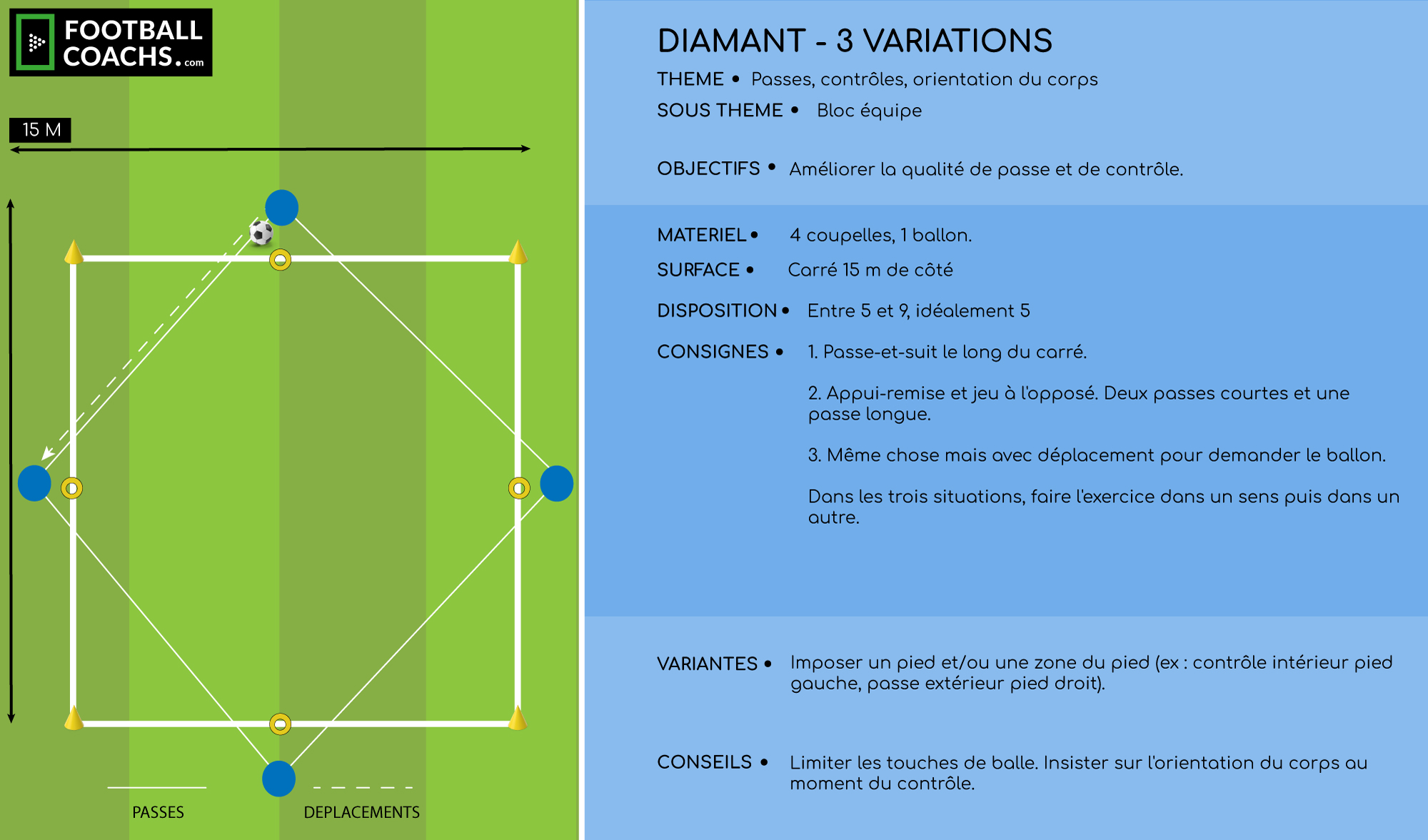 FOOTBALL COACHS.com

15 M

PASSES

DEPLACEMENTS

DIAMANT - 3 VARIATIONS

THEME • Passes, contrôles, orientation du corps

SOUS THEME • Bloc équipe

OBJECTIFS • Améliorer la qualité de passe et de contrôle.

MATERIEL • 4 coupelles, 1 ballon.

SURFACE • Carré 15 m de côté

DISPOSITION • Entre 5 et 9, idéalement 5

CONSIGNES • 1. Passe-et-suit le long du carré.

2. Appui-remise et jeu à l'opposé. Deux passes courtes et une passe longue.

3. Même chose mais avec déplacement pour demander le ballon.

Dans les trois situations, faire l'exercice dans un sens puis dans un autre.

VARIANTES • Imposer un pied et/ou une zone du pied (ex : contrôle intérieur pied gauche, passe extérieur pied droit).

CONSEILS • Limiter les touches de balle. Insister sur l'orientation du corps au moment du contrôle.